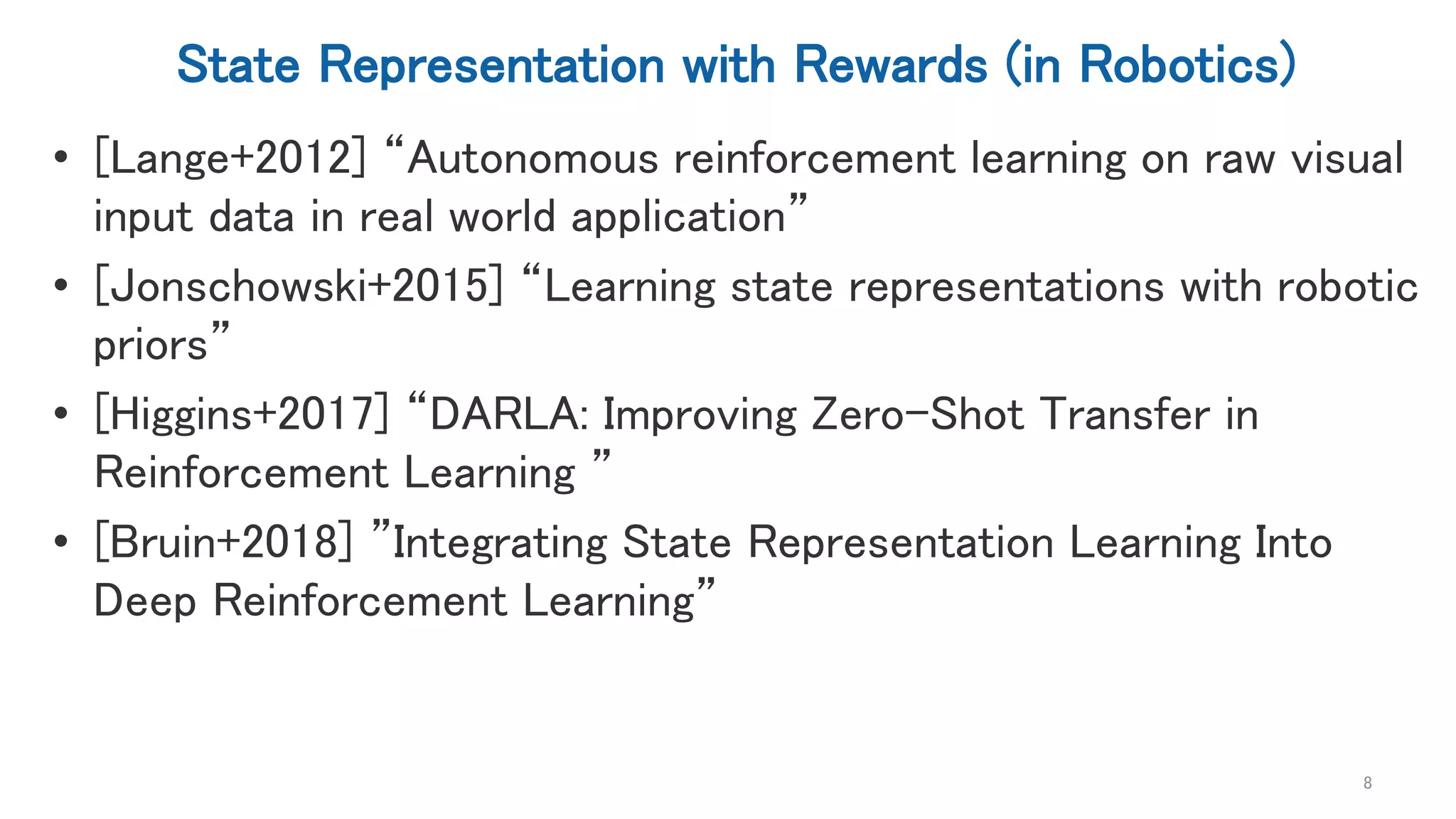 State Representation with Rewards (in Robotics)

• [Lange+2012] “Autonomous reinforcement learning on raw visual input data in real world application”

• [Jonschowski+2015] “Learning state representations with robotic priors”

• [Higgins+2017] “DARLA: Improving Zero-Shot Transfer in Reinforcement Learning ”

• [Bruin+2018] ”Integrating State Representation Learning Into Deep Reinforcement Learning”

8